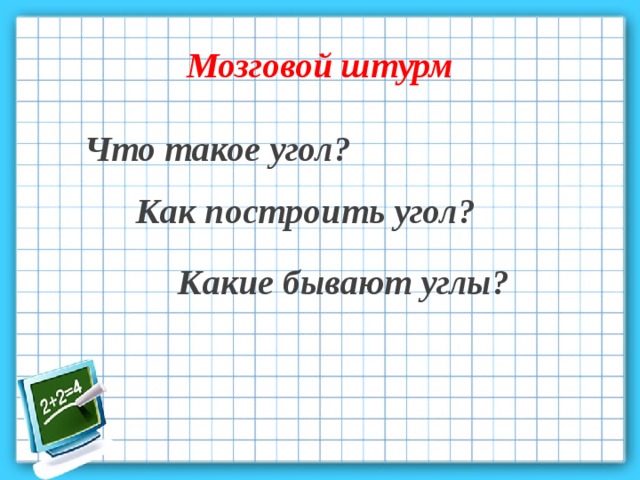 Мозговой штурм

Что такое угол?

Как построить угол?

Какие бывают углы?

$2+2=4$